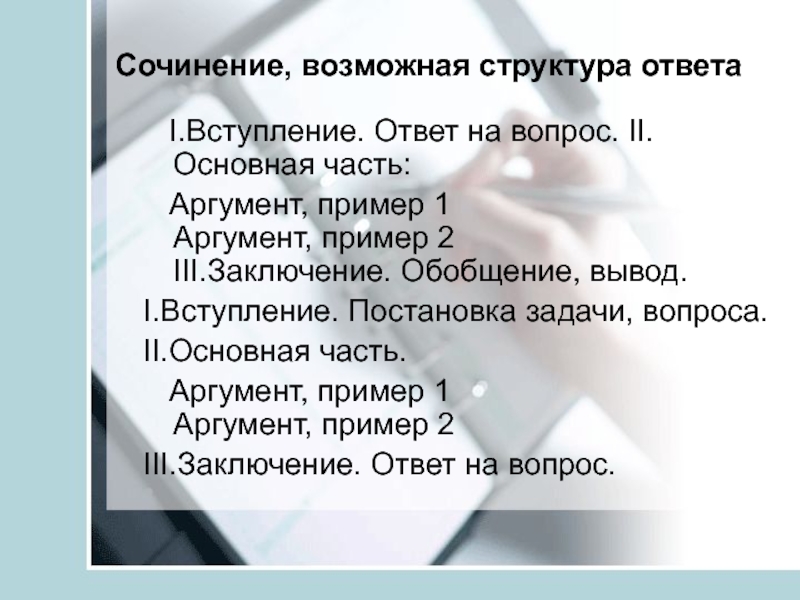 Сочинение, возможная структура ответа

I.Вступление. Ответ на вопрос. II. Основная часть:

Аргумент, пример 1
Аргумент, пример 2
III.Заключение. Обобщение, вывод.

I.Вступление. Постановка задачи, вопроса.
II.Основная часть.

Аргумент, пример 1
Аргумент, пример 2

III.Заключение. Ответ на вопрос.